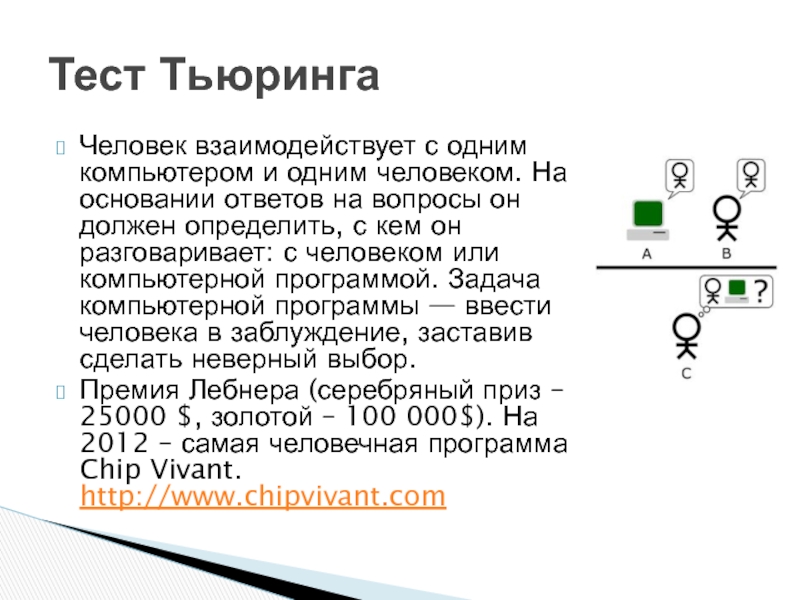 Тест Тьюринга

Человек взаимодействует с одним компьютером и одним человеком. На основании ответов на вопросы он должен определить, с кем он разговаривает: с человеком или компьютерной программой. Задача компьютерной программы — ввести человека в заблуждение, заставив сделать неверный выбор.

Премия Лебнера (серебряный приз – 25000 $, золотой – 100 000$). На 2012 – самая человечная программа Chip Vivant. http://www.chipvivant.com

A B

?

C